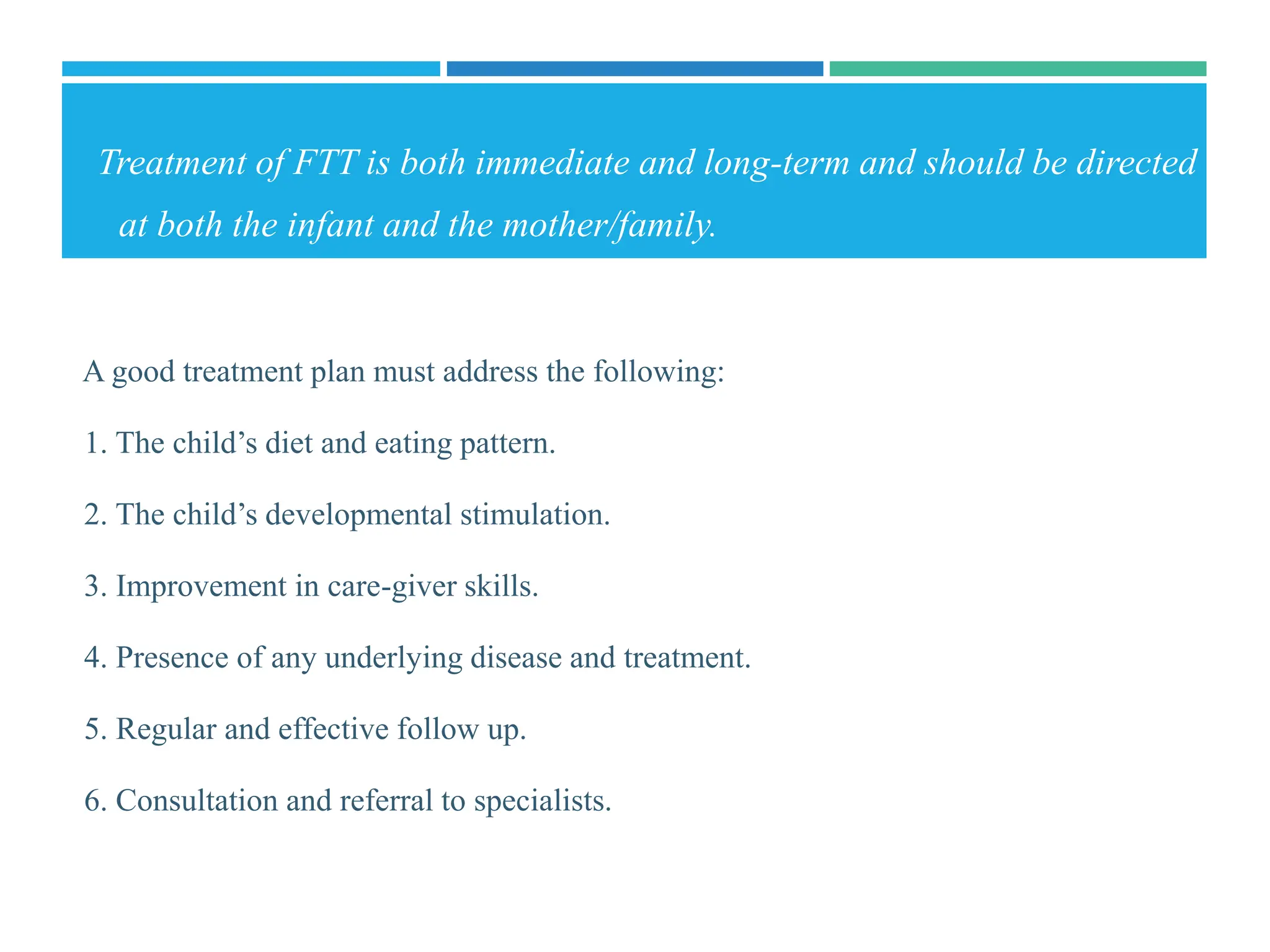 Treatment of FTT is both immediate and long-term and should be directed at both the infant and the mother/family.

A good treatment plan must address the following:

1. The child’s diet and eating pattern.

2. The child’s developmental stimulation.

3. Improvement in care-giver skills.

4. Presence of any underlying disease and treatment.

5. Regular and effective follow up.

6. Consultation and referral to specialists.